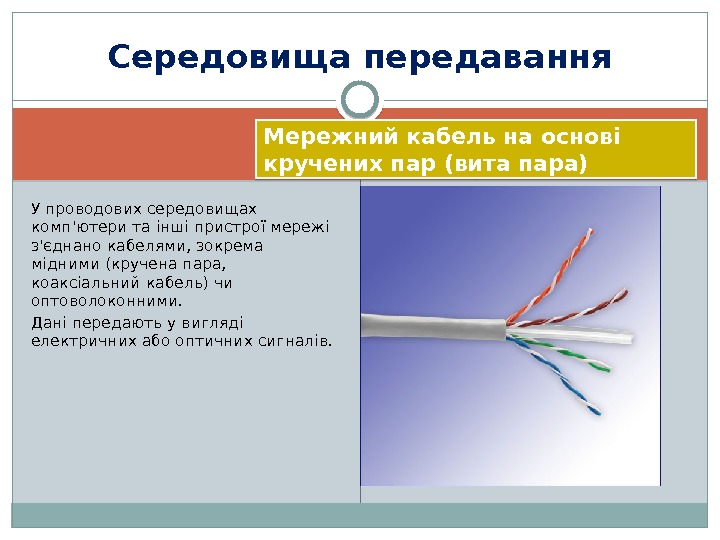 Середовища передавання

Мережний кабель на основі кручених пар (вита пара)

У проводових середовищах комп'ютери та інші пристрої мережі з'єднано кабелями, зокрема мідними (кручена пара, коаксіальний кабель) чи оптоволоконними.

Дані передають у вигляді електричних або оптичних сигналів.